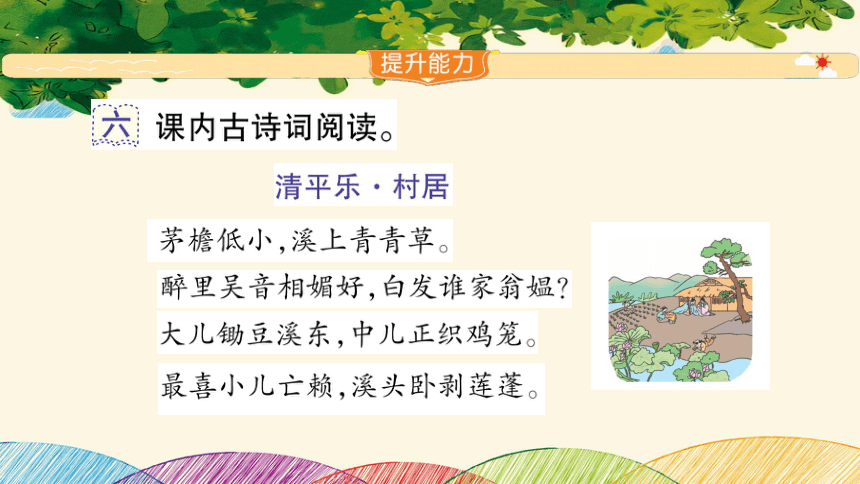 提升能力

六 课内古诗词阅读。

清平乐·村居

茅檐低小，溪上青青草。
醉里吴音相媚好，白发谁家翁媪？
大儿锄豆溪东，中儿正织鸡笼。
最喜小儿亡赖，溪头卧剥莲蓬。